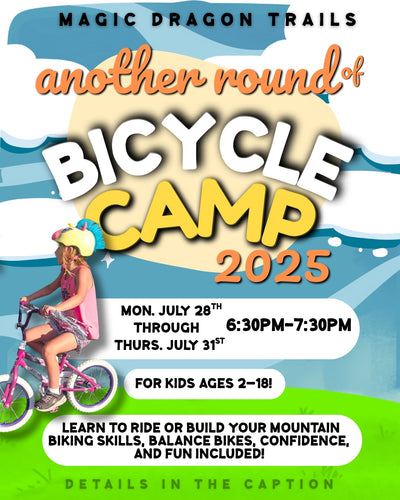 MAGIC DRAGON TRAILS

another round of

BICYCLE CAMP 2025

MON. JULY 28TH THROUGH THURS. JULY 31ST

6:30PM–7:30PM

FOR KIDS AGES 2–18!

LEARN TO RIDE OR BUILD YOUR MOUNTAIN BIKING SKILLS, BALANCE BIKES, CONFIDENCE, AND FUN INCLUDED!

DETAILS IN THE CAPTION